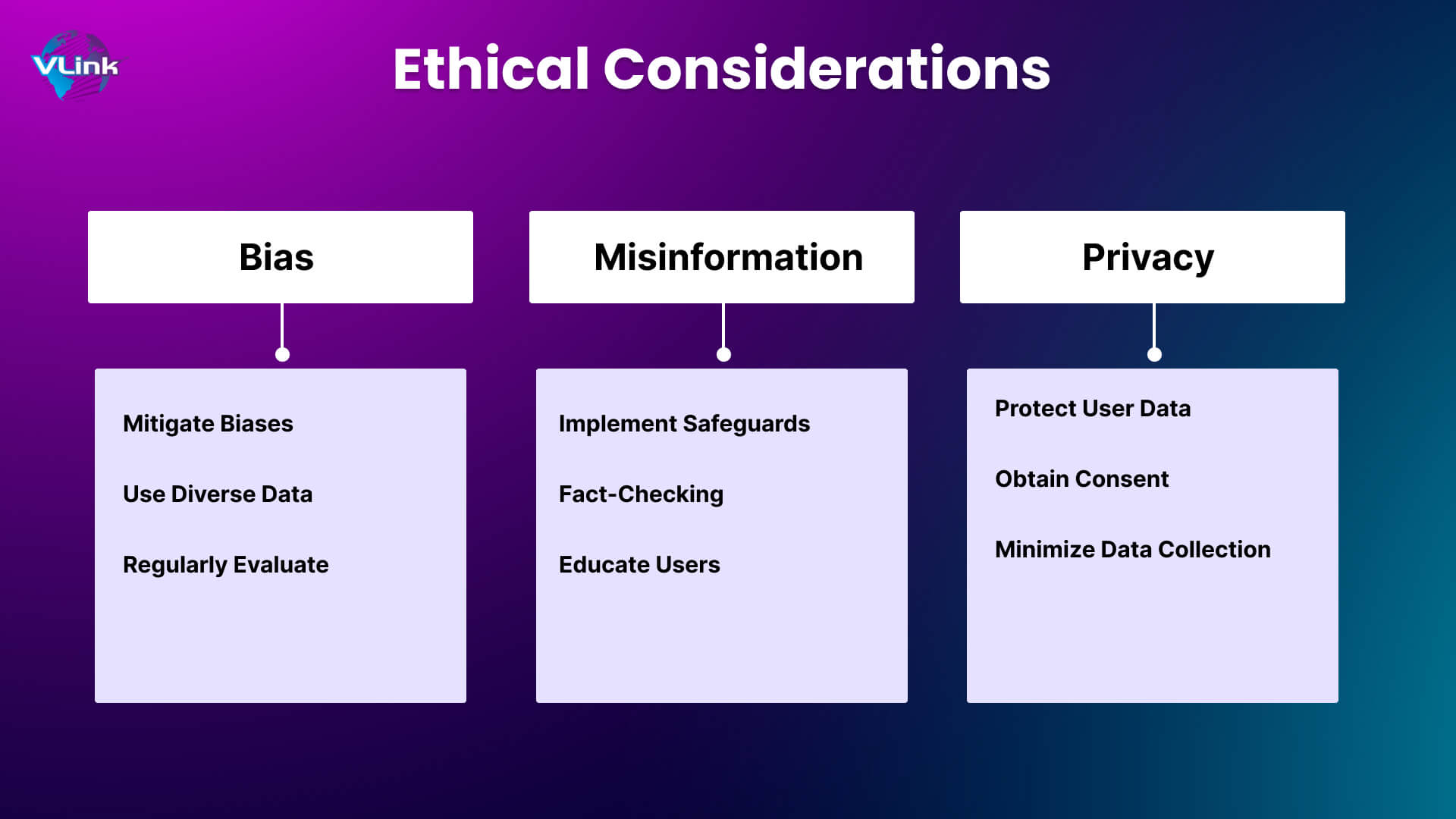 VLink

Ethical Considerations

Bias

Mitigate Biases

Use Diverse Data

Regularly Evaluate

Misinformation

Implement Safeguards

Fact-Checking

Educate Users

Privacy

Protect User Data

Obtain Consent

Minimize Data Collection